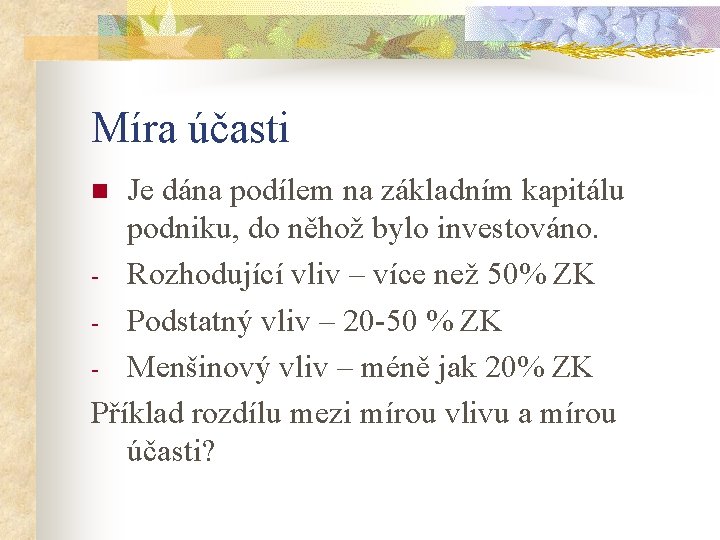 Míra účasti

Je dána podílem na základním kapitálu podniku, do něhož bylo investováno.

- Rozhodující vliv – více než 50% ZK
- Podstatný vliv – 20-50 % ZK
- Menšinový vliv – méně jak 20% ZK

Příklad rozdílu mezi mírou vlivu a mírou účasti?